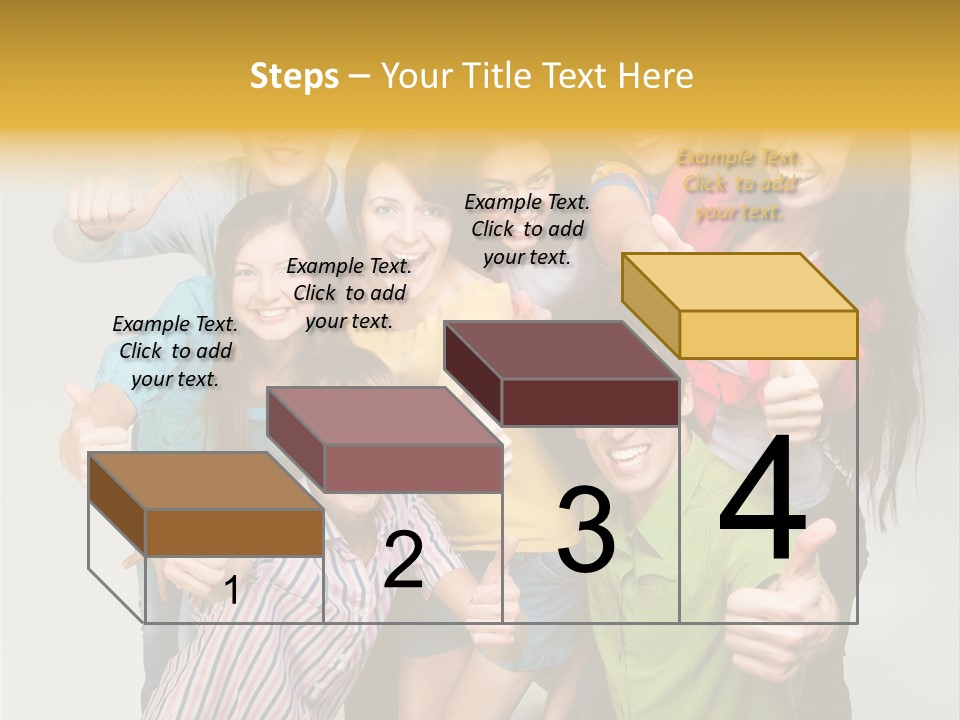 Steps – Your Title Text Here

Example Text. Click to add your text.

Example Text. Click to add your text.

Example Text. Click to add your text.

Example Text. Click to add your text.

1

2

3

4